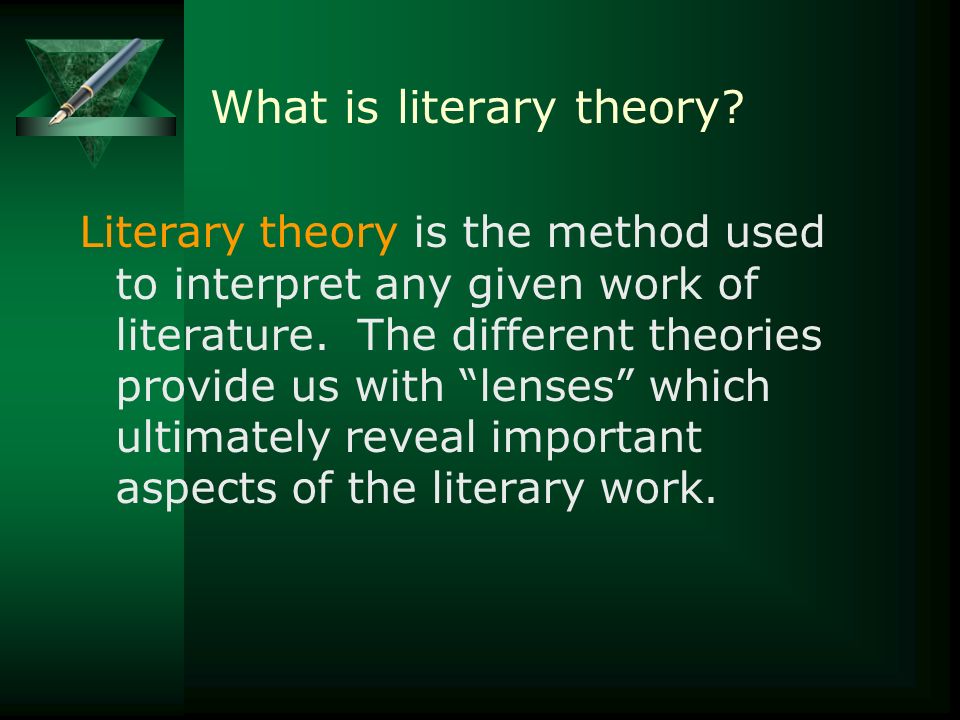 What is literary theory?

Literary theory is the method used to interpret any given work of literature. The different theories provide us with “lenses” which ultimately reveal important aspects of the literary work.